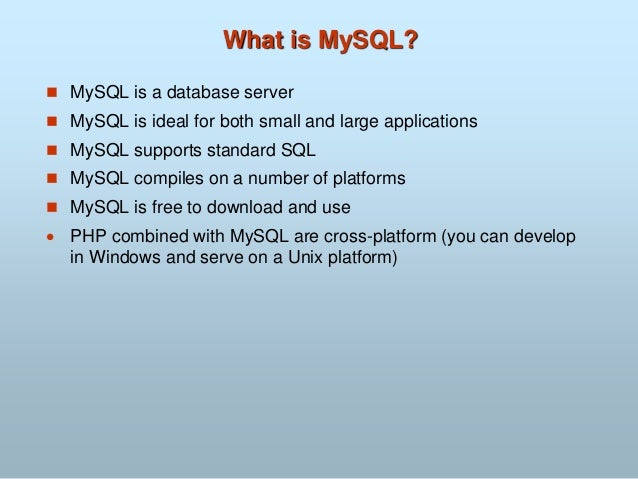 What is MySQL?

- MySQL is a database server
- MySQL is ideal for both small and large applications
- MySQL supports standard SQL
- MySQL compiles on a number of platforms
- MySQL is free to download and use
- PHP combined with MySQL are cross-platform (you can develop in Windows and serve on a Unix platform)